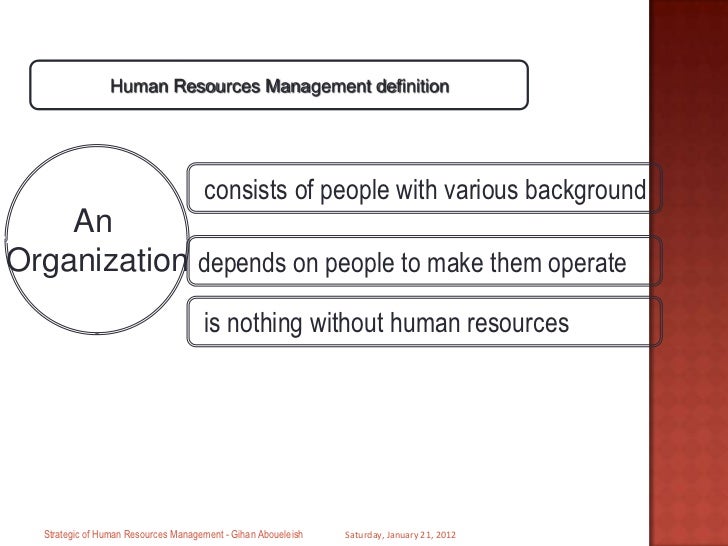 Human Resources Management definition

An Organization

consists of people with various background

depends on people to make them operate

is nothing without human resources

Strategic of Human Resources Management - Gihan Aboueleish

Saturday, January 21, 2012